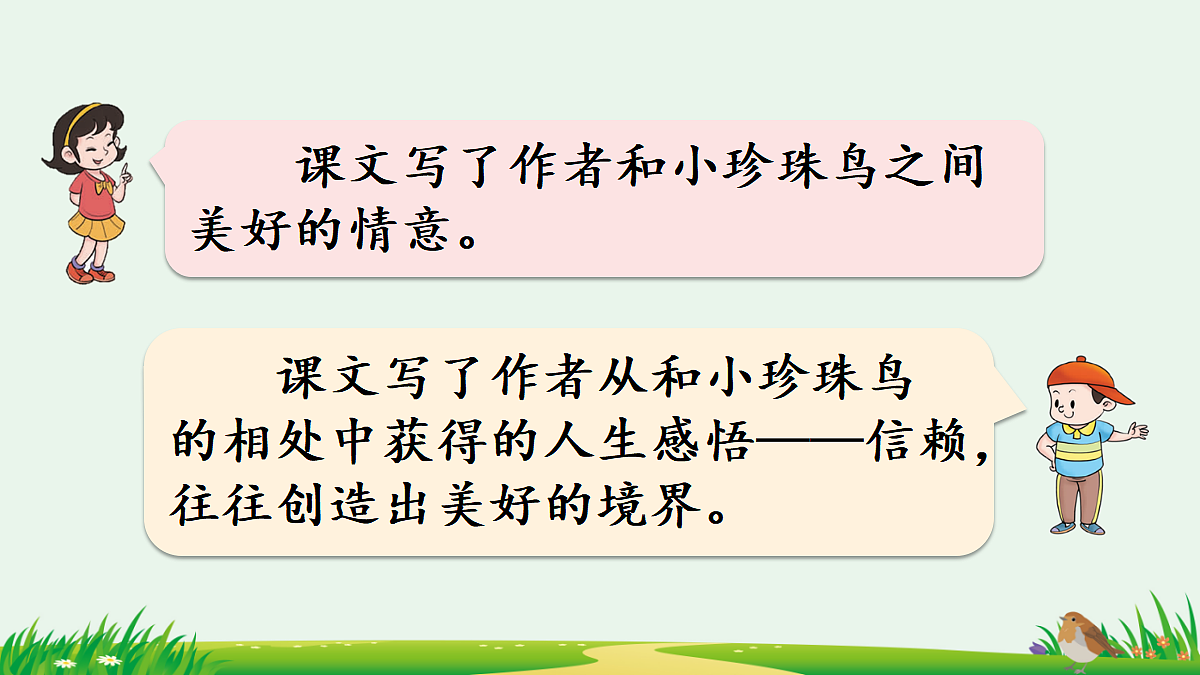 课文写了作者和小珍珠鸟之间美好的情意。

课文写了作者从和小珍珠鸟的相处中获得的人生感悟——信赖，往往创造出美好的境界。